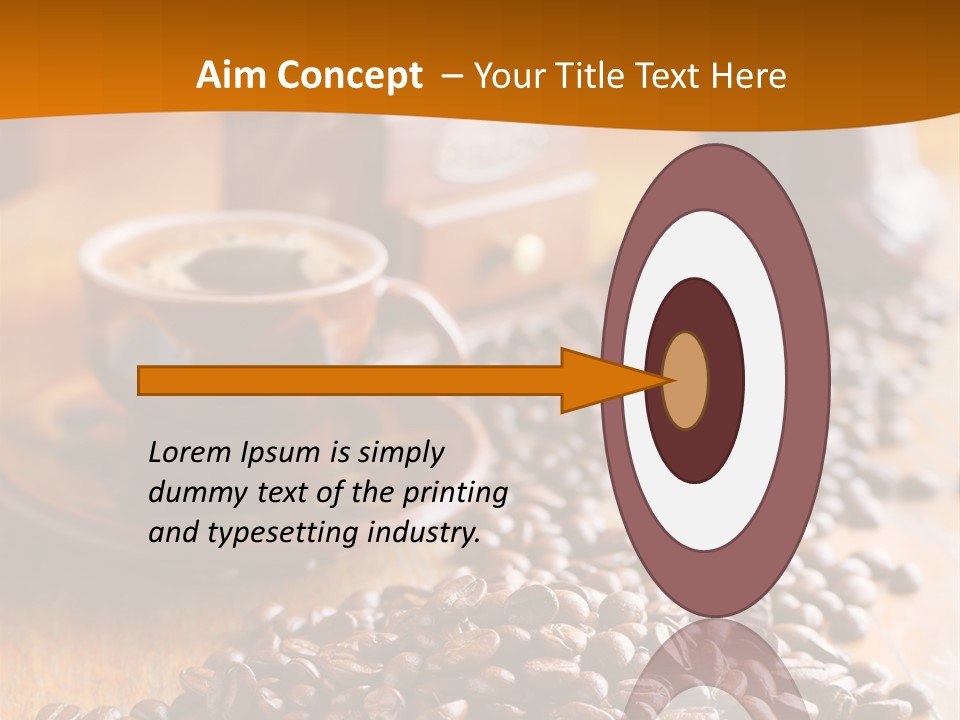 Aim Concept – Your Title Text Here

Lorem Ipsum is simply dummy text of the printing and typesetting industry.